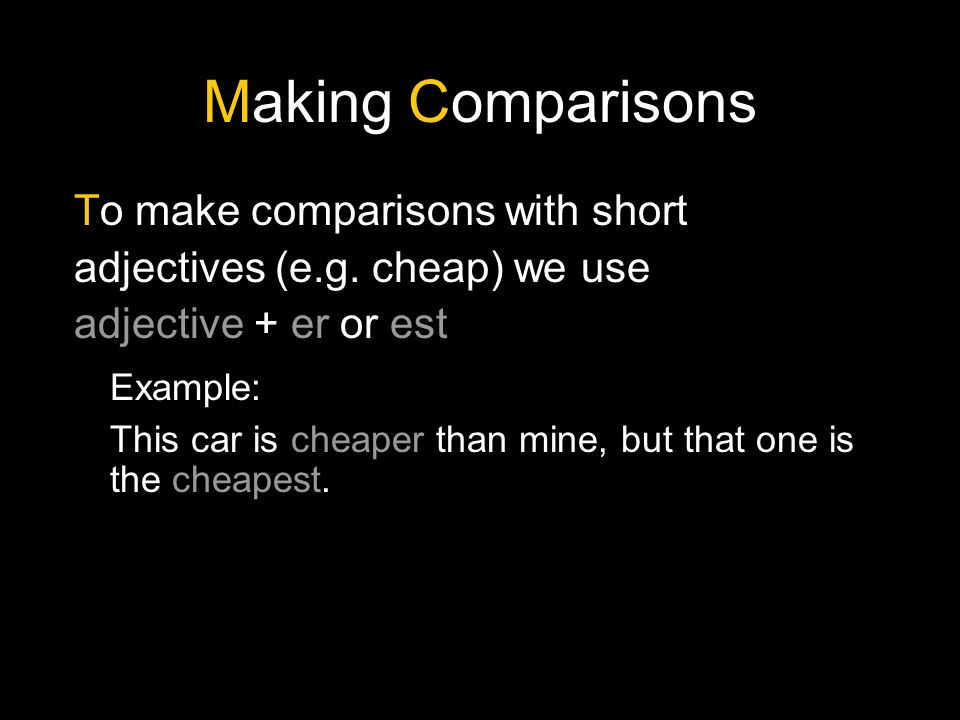 Making Comparisons

To make comparisons with short adjectives (e.g. cheap) we use adjective + er or est

Example:

This car is cheaper than mine, but that one is the cheapest.